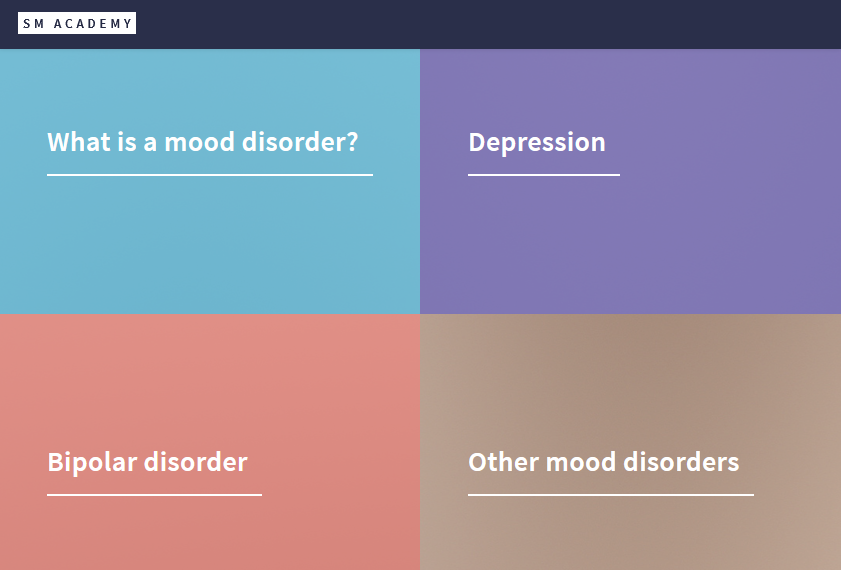 SM ACADEMY

What is a mood disorder?

Depression

Bipolar disorder

Other mood disorders